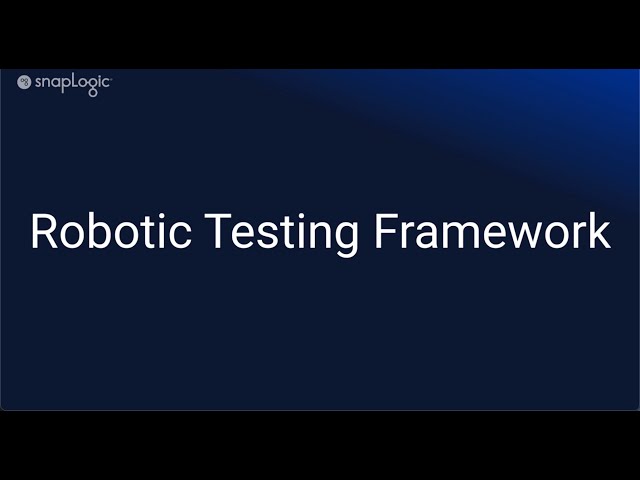 snapLogic

Robotic Testing Framework